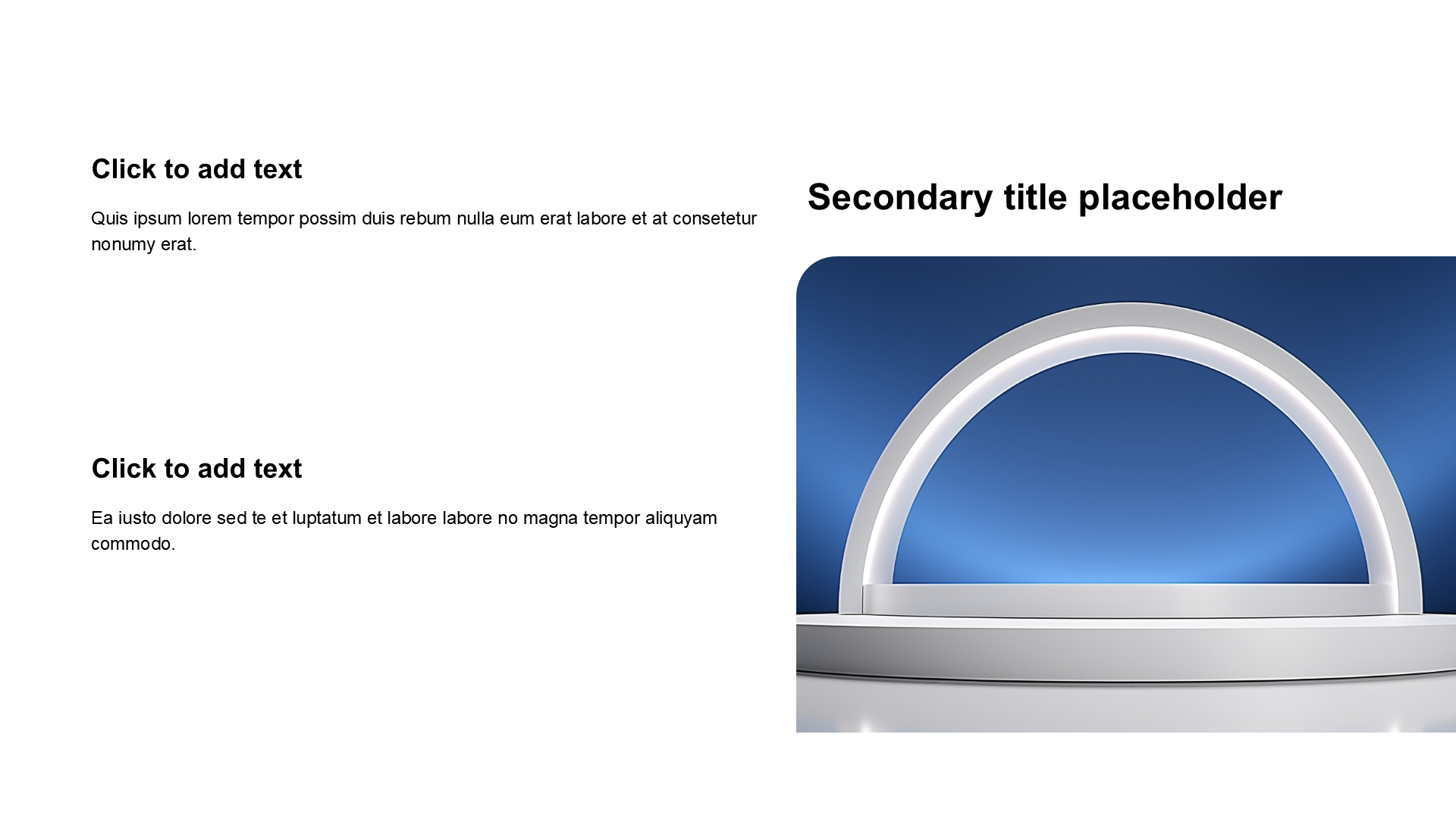 Click to add text

Quis ipsum lorem tempor possim duis rebum nulla eum erat labore et at consetetur nonumy erat.

Click to add text

Ea iusto dolore sed te et luptatum et labore labore no magna tempor aliquyam commodo.

Secondary title placeholder